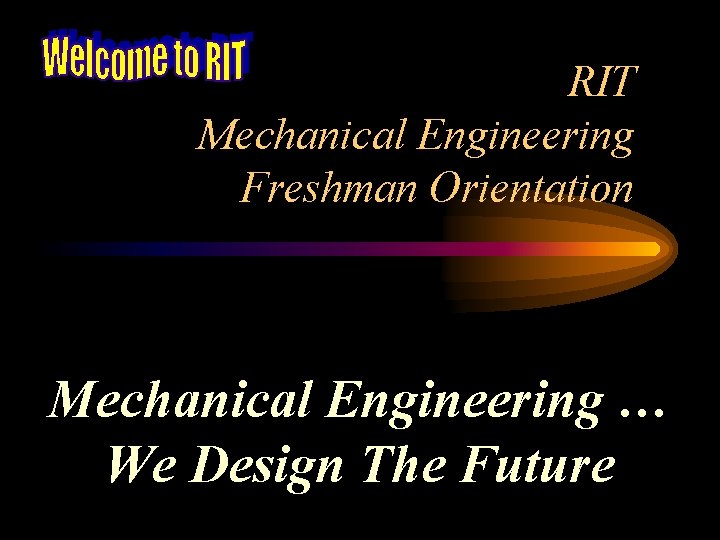 Welcome to RIT

RIT
Mechanical Engineering
Freshman Orientation

Mechanical Engineering …
We Design The Future